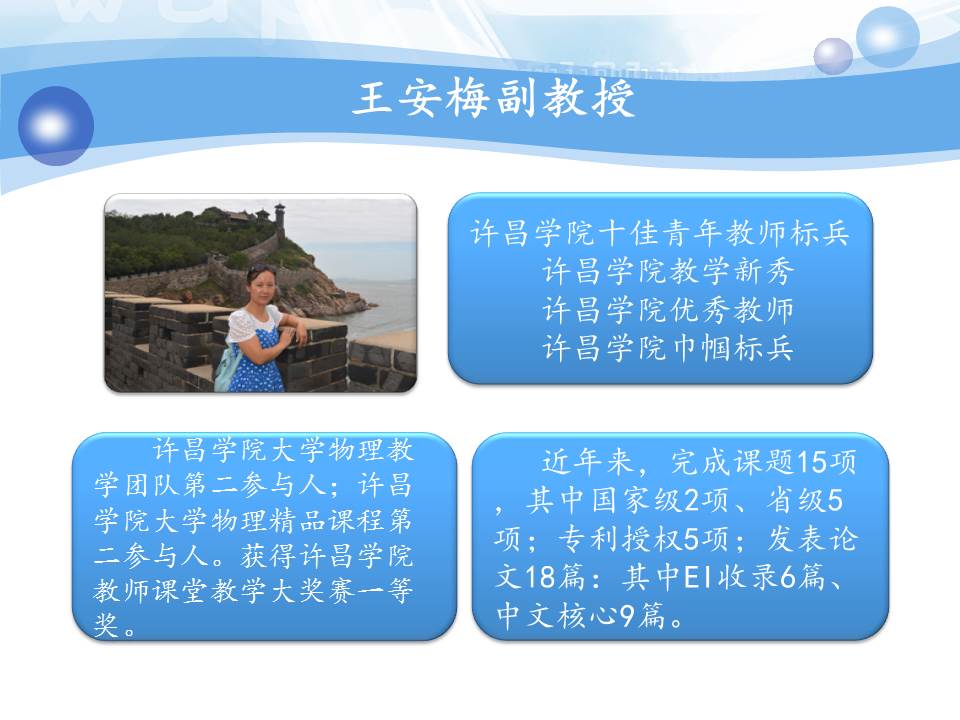 王安梅副教授

许昌学院十佳青年教师标兵
许昌学院教学新秀
许昌学院优秀教师
许昌学院巾帼标兵

许昌学院大学物理教学团队第二参与人；许昌学院大学物理精品课程第二参与人。获得许昌学院教师课堂教学大奖赛一等奖。

近年来，完成课题15项，其中国家级2项、省级5项；专利授权5项；发表论文18篇：其中EI收录6篇、中文核心9篇。